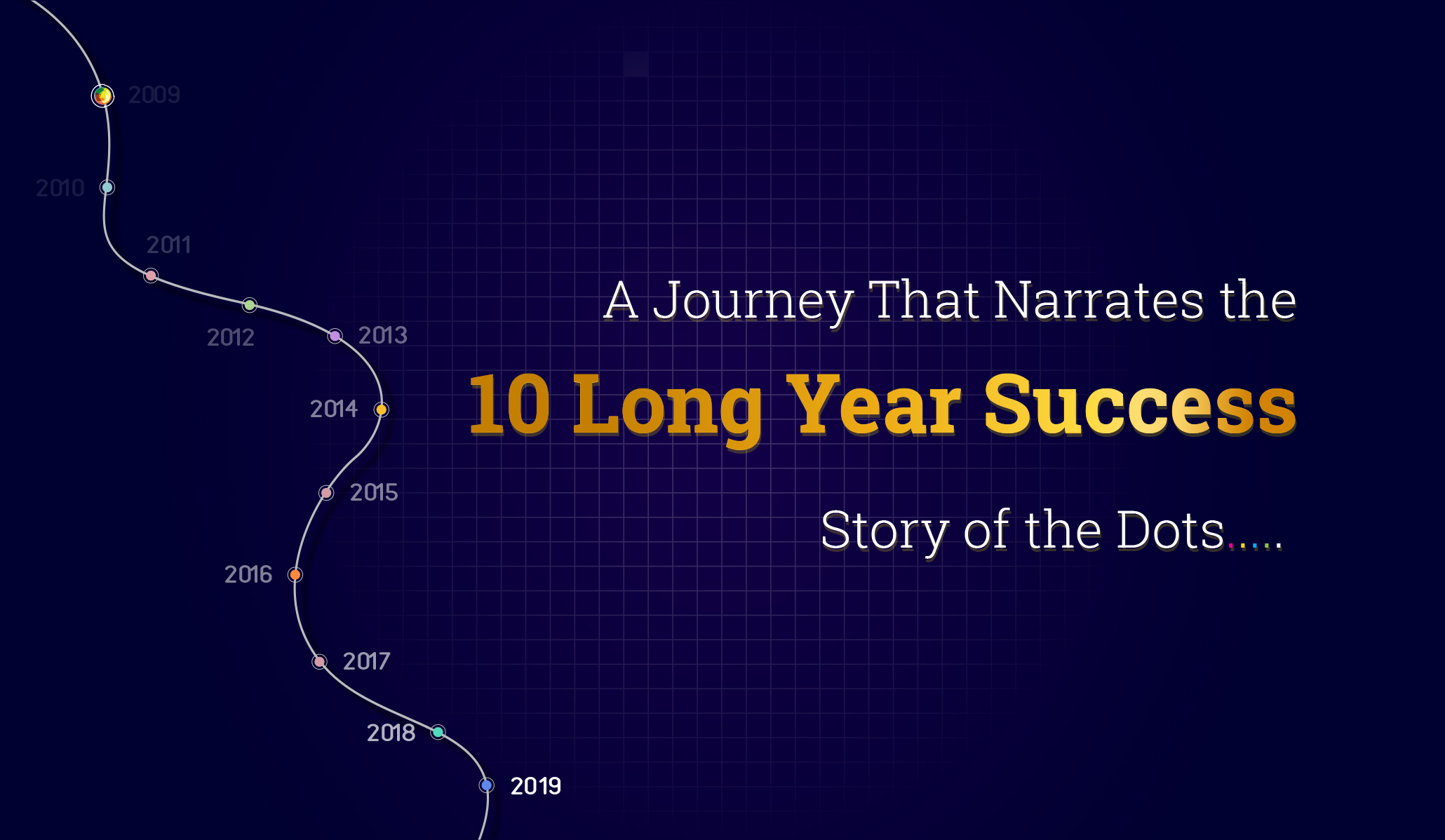 2009

2010

2011

2012

2013

2014

2015

2016

2017

2018

2019

A Journey That Narrates the

10 Long Year Success

Story of the Dots.....